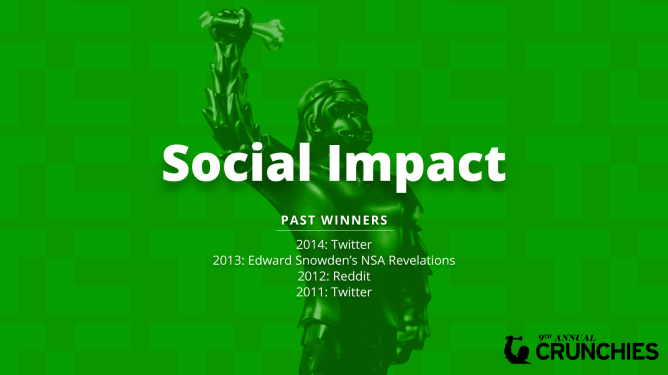 Social Impact

PAST WINNERS

2014: Twitter
2013: Edward Snowden's NSA Revelations
2012: Reddit
2011: Twitter

9TH ANNUAL CRUNCHIES